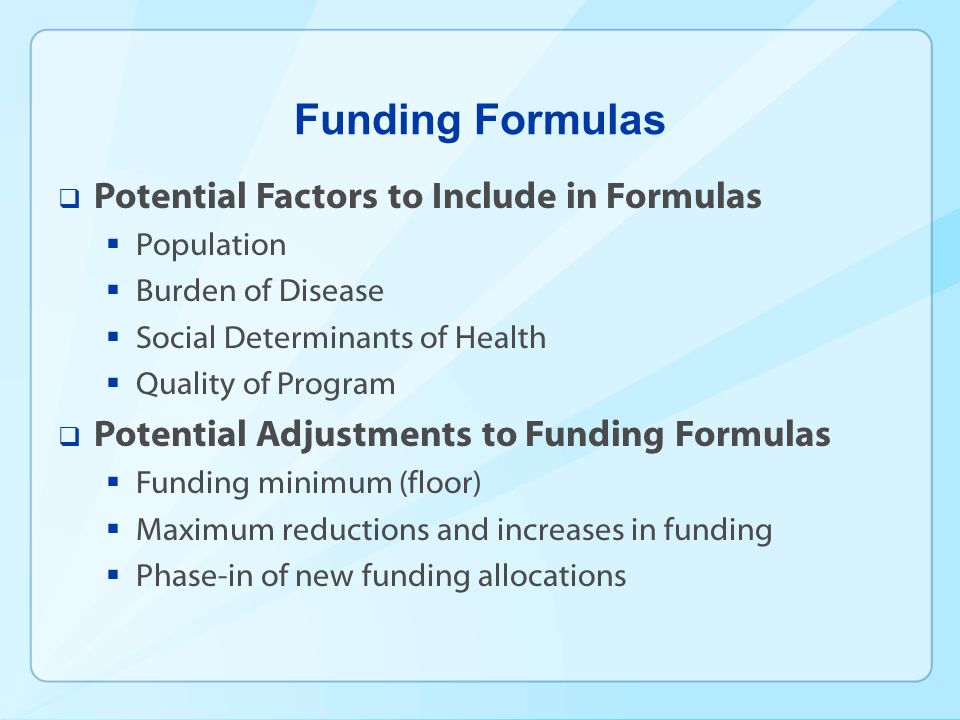 Funding Formulas

❑ Potential Factors to Include in Formulas
▪ Population
▪ Burden of Disease
▪ Social Determinants of Health
▪ Quality of Program

❑ Potential Adjustments to Funding Formulas
▪ Funding minimum (floor)
▪ Maximum reductions and increases in funding
▪ Phase-in of new funding allocations